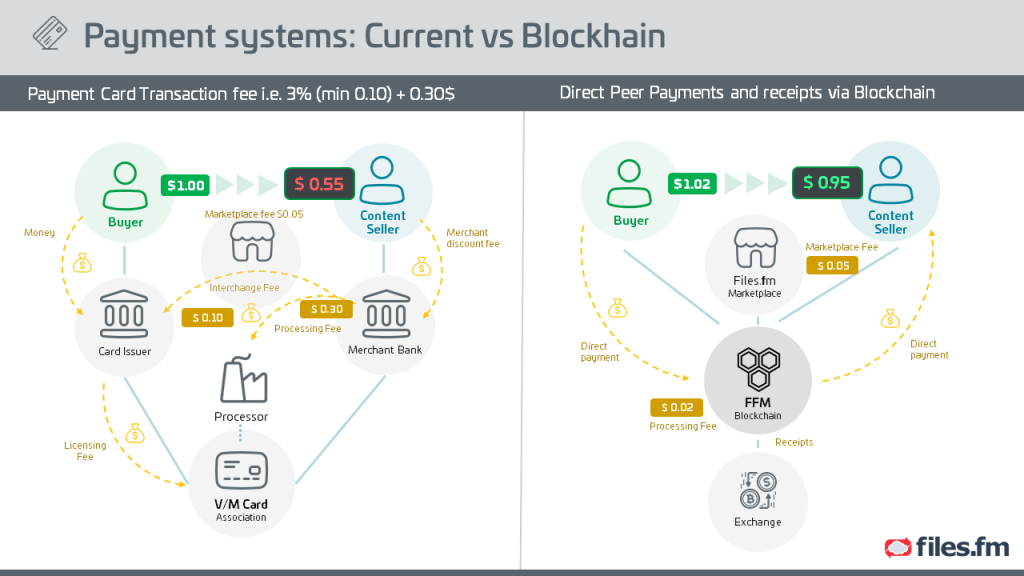 Payment systems: Current vs Blockhain

Payment Card Transaction fee i.e. 3% (min 0.10) + 0.30$

Buyer
$1.00
$ 0.55
Content Seller
Money
Marketplace fee $0.05
Merchant discount fee
Interchange Fee
$ 0.10
$ 0.30
Processing Fee
Card Issuer
Merchant Bank
Processor
Licensing Fee
V/M Card Association

Direct Peer Payments and receipts via Blockchain

Buyer
$1.02
$ 0.95
Content Seller
Files.fm Marketplace
Marketplace Fee
$ 0.05
Direct payment
Direct payment
FFM Blockchain
$ 0.02
Processing Fee
Receipts
Exchange

files.fm